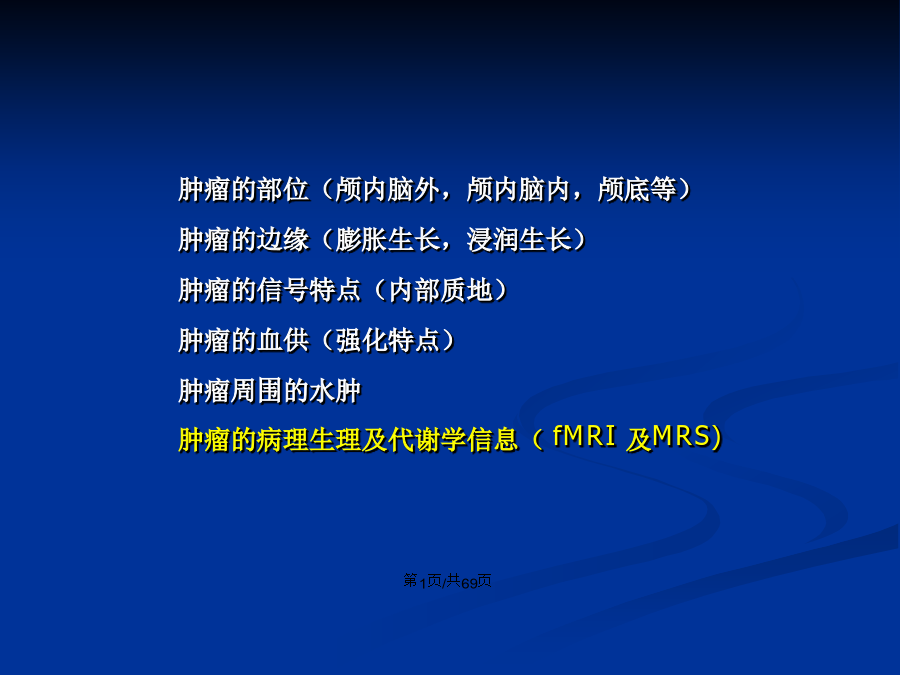 肿瘤的部位（颅内脑外，颅内脑内，颅底等）

肿瘤的边缘（膨胀生长，浸润生长）

肿瘤的信号特点（内部质地）

肿瘤的血供（强化特点）

肿瘤周围的水肿

肿瘤的病理生理及代谢学信息（fMRI 及MRS）

第1页/共69页